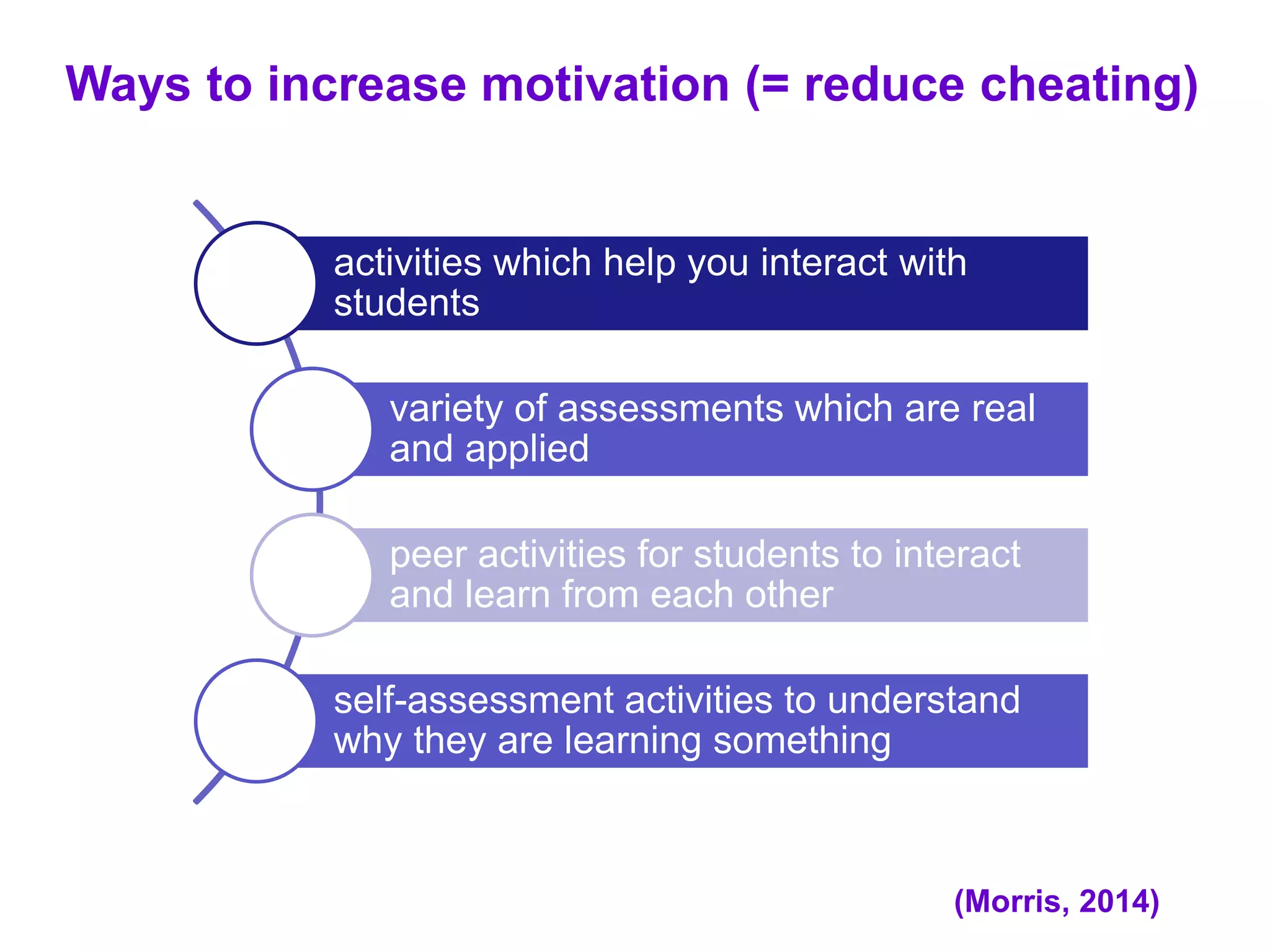 Ways to increase motivation (= reduce cheating)

activities which help you interact with students

variety of assessments which are real and applied

peer activities for students to interact and learn from each other

self-assessment activities to understand why they are learning something

(Morris, 2014)